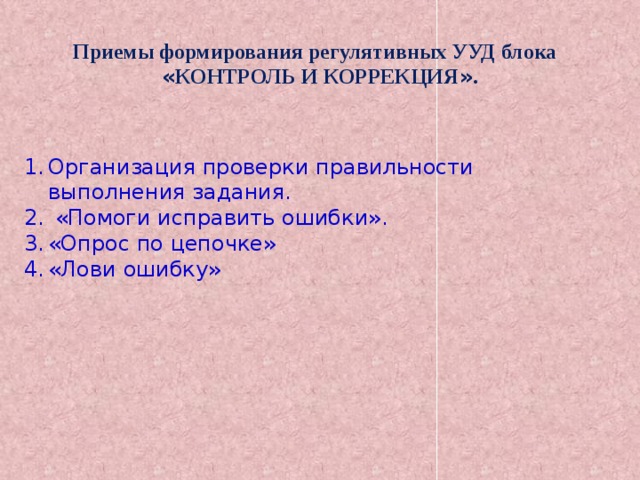 Приемы формирования регулятивных УУД блока «КОНТРОЛЬ И КОРРЕКЦИЯ».

1. Организация проверки правильности выполнения задания.
2. «Помоги исправить ошибки».
3. «Опрос по цепочке»
4. «Лови ошибку»